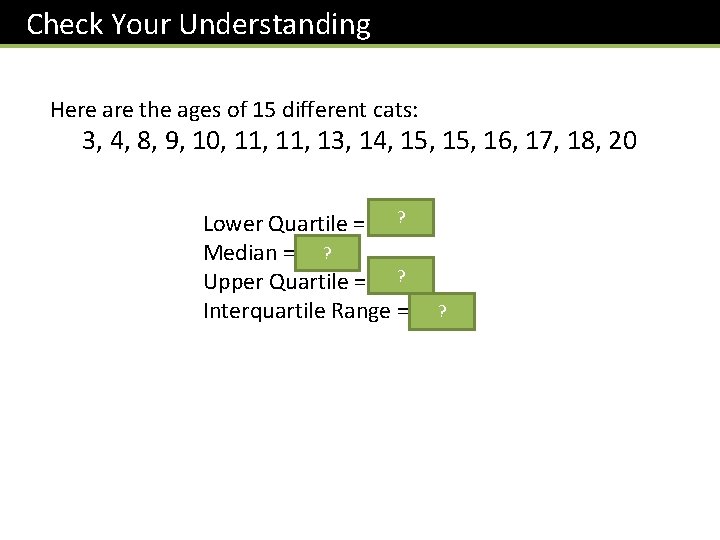 Check Your Understanding

Here are the ages of 15 different cats:
3, 4, 8, 9, 10, 11, 11, 13, 14, 15, 15, 16, 17, 18, 20

Lower Quartile = ?
Median = ?
Upper Quartile = ?
Interquartile Range = ?